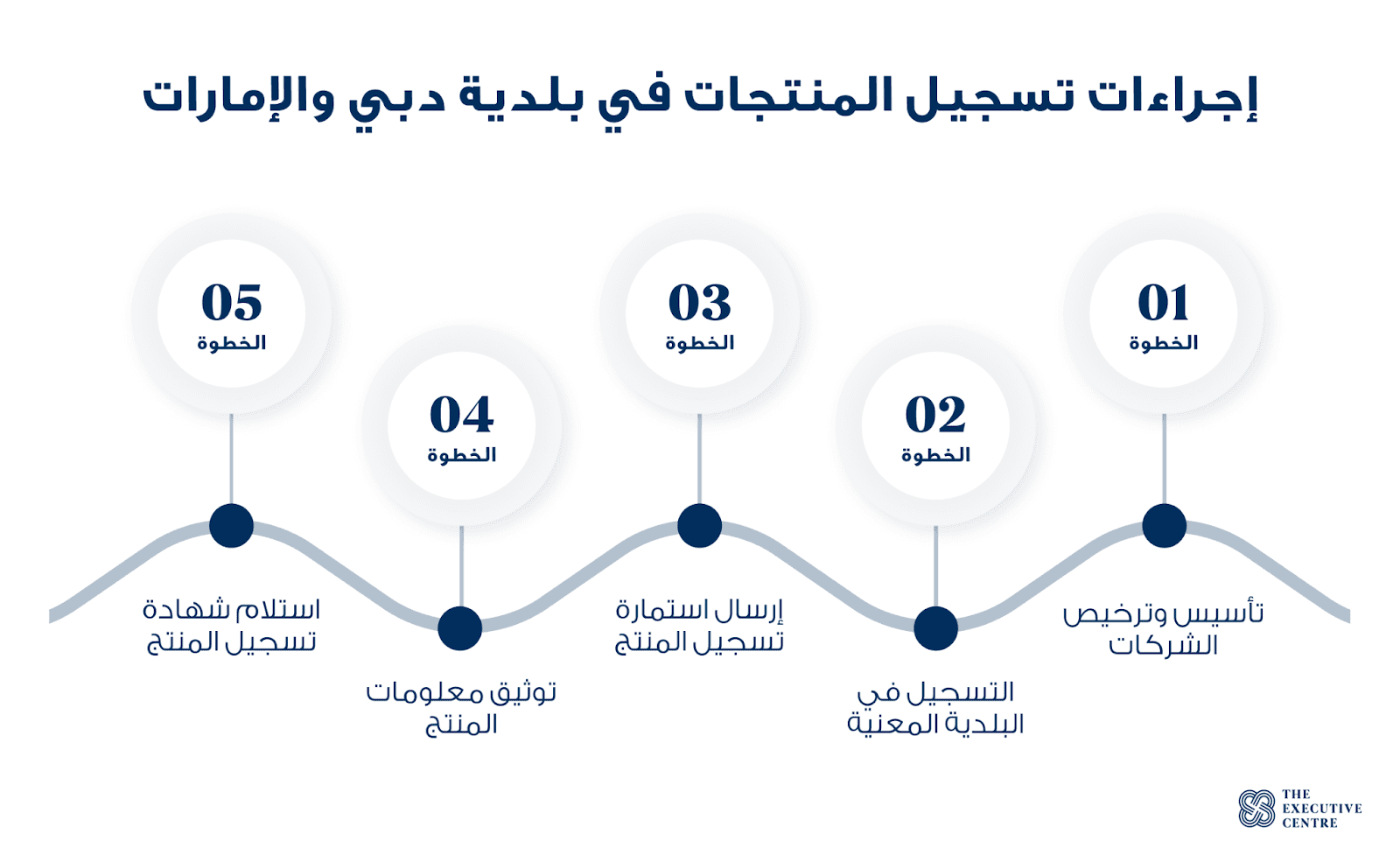 إجراءات تسجيل المنتجات في بلدية دبي والإمارات

01
الخطوة
تأسيس وترخيص الشركات

02
الخطوة
التسجيل في البلدية المعنية

03
الخطوة
إرسال استمارة تسجيل المنتج

04
الخطوة
توثيق معلومات المنتج

05
الخطوة
استلام شهادة تسجيل المنتج

THE EXECUTIVE CENTRE